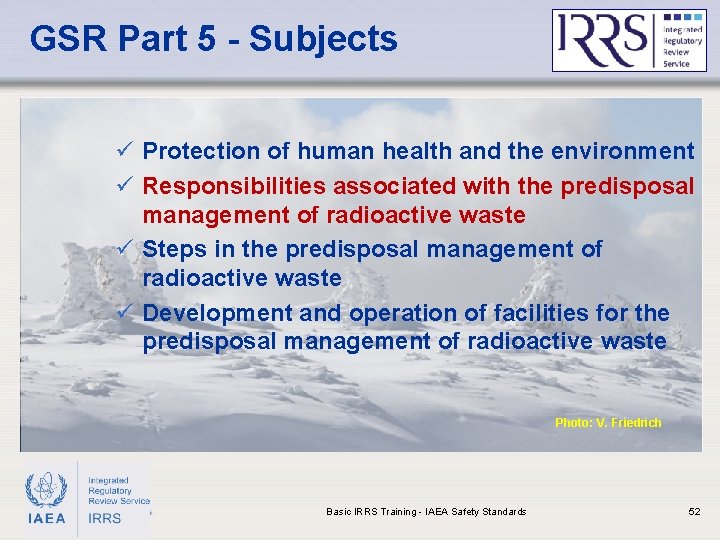 GSR Part 5 - Subjects

IRRS Integrated Regulatory Review Service

✓ Protection of human health and the environment
✓ Responsibilities associated with the predisposal management of radioactive waste
✓ Steps in the predisposal management of radioactive waste
✓ Development and operation of facilities for the predisposal management of radioactive waste

Photo: V. Friedrich

IAEA Integrated Regulatory Review Service IRRS

Basic IRRS Training - IAEA Safety Standards

52